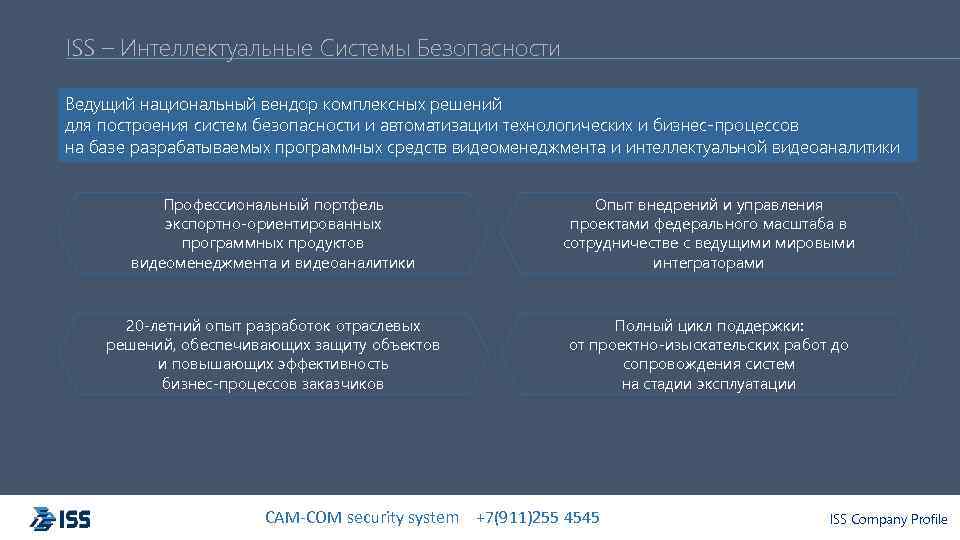 ISS – Интеллектуальные Системы Безопасности

Ведущий национальный вендор комплексных решений для построения систем безопасности и автоматизации технологических и бизнес-процессов на базе разрабатываемых программных средств видеоменеджмента и интеллектуальной видеоаналитики

Профессиональный портфель экспортно-ориентированных программных продуктов видеоменеджмента и видеоаналитики

Опыт внедрений и управления проектами федерального масштаба в сотрудничестве с ведущими мировыми интеграторами

20-летний опыт разработок отраслевых решений, обеспечивающих защиту объектов и повышающих эффективность бизнес-процессов заказчиков

Полный цикл поддержки: от проектно-изыскательских работ до сопровождения систем на стадии эксплуатации

ISS

CAM-COM security system +7(911)255 4545

ISS Company Profile